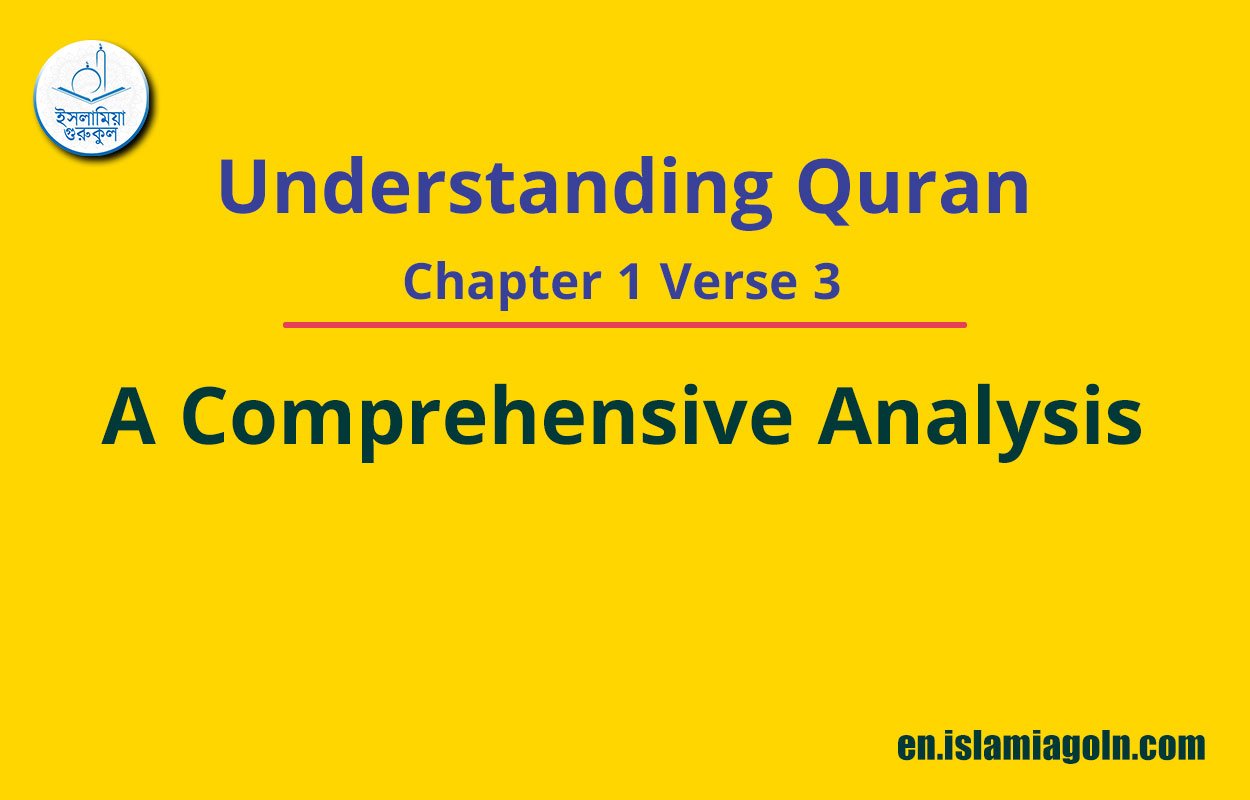 ইসলামিয়া
গুরুকুল

Understanding Quran

Chapter 1 Verse 3

A Comprehensive Analysis

en.islamiagoln.com